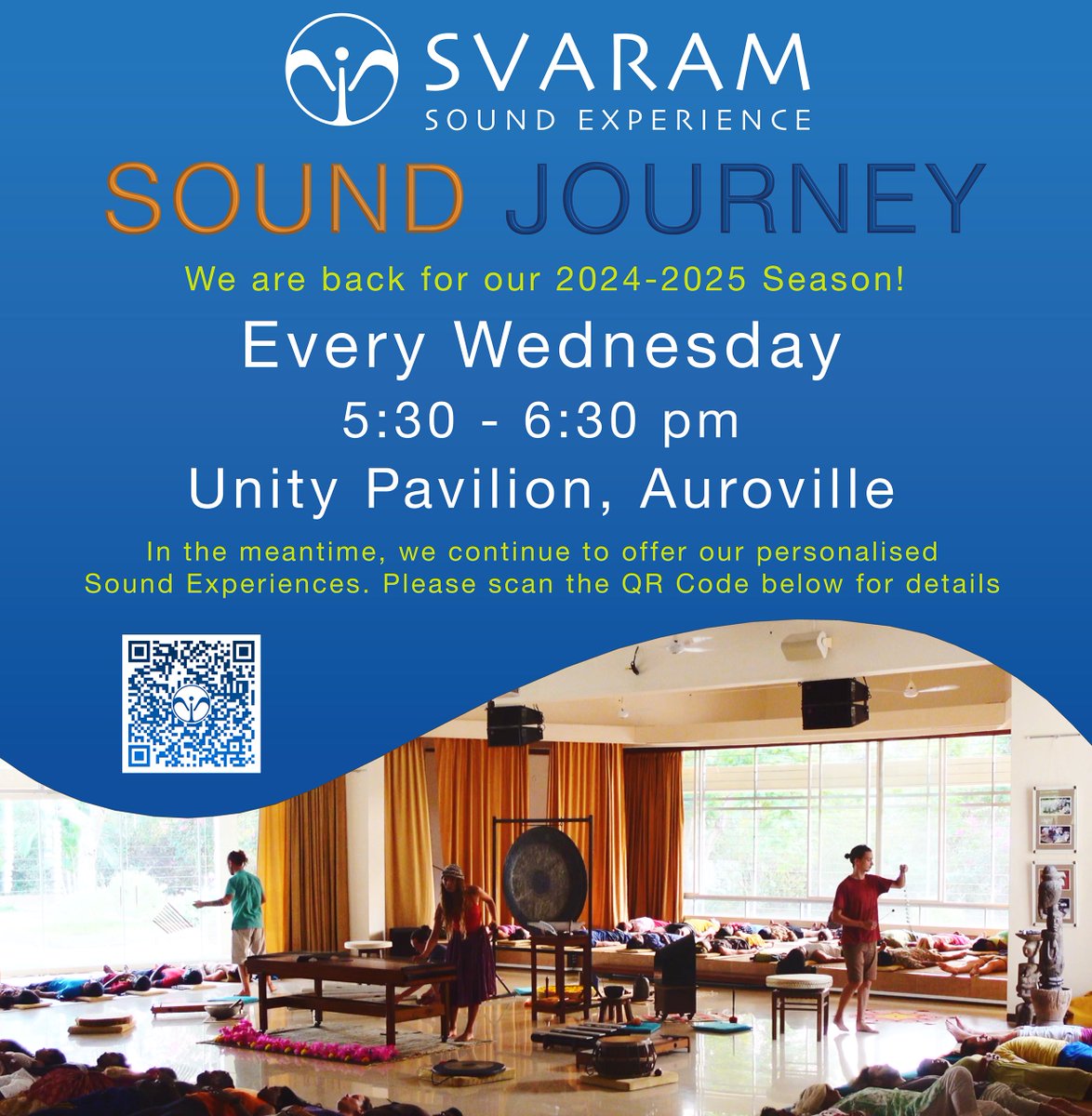 SVARAM
SOUND EXPERIENCE

SOUND JOURNEY

We are back for our 2024-2025 Season!

Every Wednesday

5:30 - 6:30 pm

Unity Pavilion, Auroville

In the meantime, we continue to offer our personalised Sound Experiences. Please scan the QR Code below for details